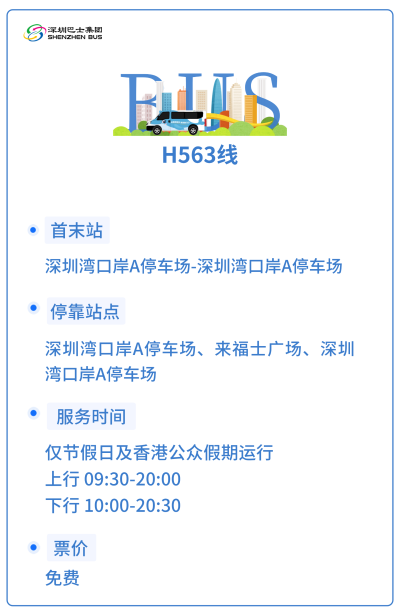 深圳巴士集团
SHENZHEN BUS

BUS

H563线

首末站

深圳湾口岸A停车场-深圳湾口岸A停车场

停靠站点

深圳湾口岸A停车场、来福士广场、深圳湾口岸A停车场

服务时间

仅节假日及香港公众假期运行
上行 09:30-20:00
下行 10:00-20:30

票价

免费